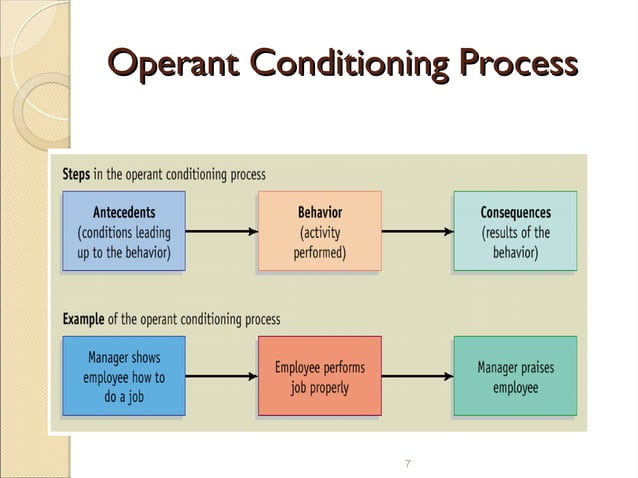 Operant Conditioning Process

Steps in the operant conditioning process

Antecedents (conditions leading up to the behavior)

Behavior (activity performed)

Consequences (results of the behavior)

Example of the operant conditioning process

Manager shows employee how to do a job

Employee performs job properly

Manager praises employee

7